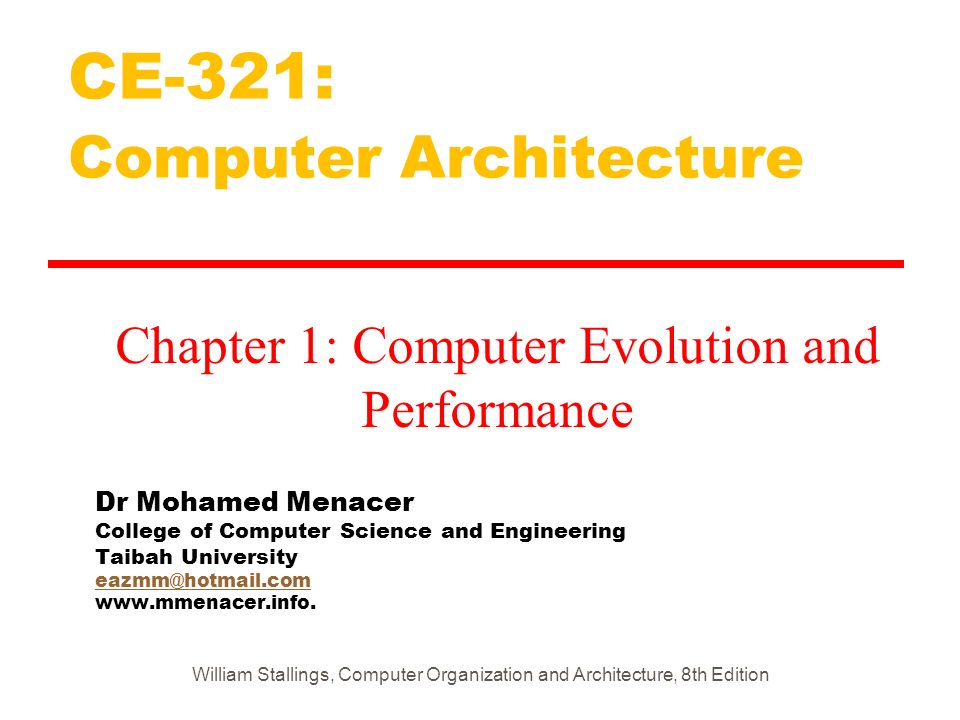 CE-321:
Computer Architecture

Chapter 1: Computer Evolution and Performance

Dr Mohamed Menacer
College of Computer Science and Engineering
Taibah University
eazmm@hotmail.com
www.mmenacer.info.

William Stallings, Computer Organization and Architecture, 8th Edition